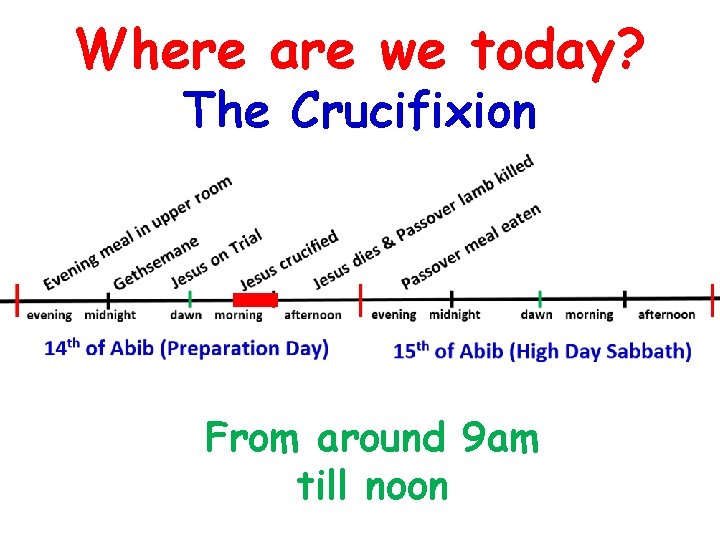 Where are we today?
The Crucifixion

Evening meal in upper room
Gethsemane
Jesus on Trial
Jesus crucified
Jesus dies & Passover lamb killed
Passover meal eaten

evening midnight dawn morning afternoon evening midnight dawn morning afternoon

$14^{th}$ of Abib (Preparation Day)
$15^{th}$ of Abib (High Day Sabbath)

From around 9am till noon